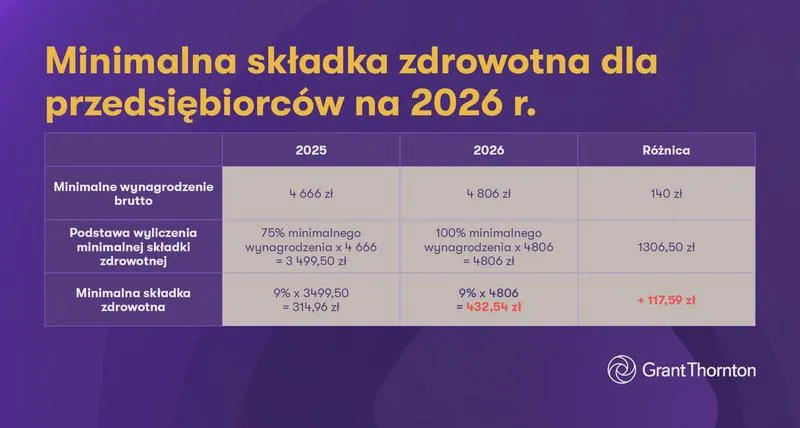 Minimalna składka zdrowotna dla przedsiębiorców na 2026 r.

| | 2025 | 2026 | Różnica |
|---|---|---|---|
| Minimalne wynagrodzenie brutto | 4 666 zł | 4 806 zł | 140 zł |
| Podstawa wyliczenia minimalnej składki zdrowotnej | 75% minimalnego wynagrodzenia x 4 666 = 3 499,50 zł | 100% minimalnego wynagrodzenia x 4806 = 4806 zł | 1306,50 zł |
| Minimalna składka zdrowotna | 9% x 3499,50 = 314,96 zł | 9% x 4806 = 432,54 zł | + 117,59 zł |

GrantThornton